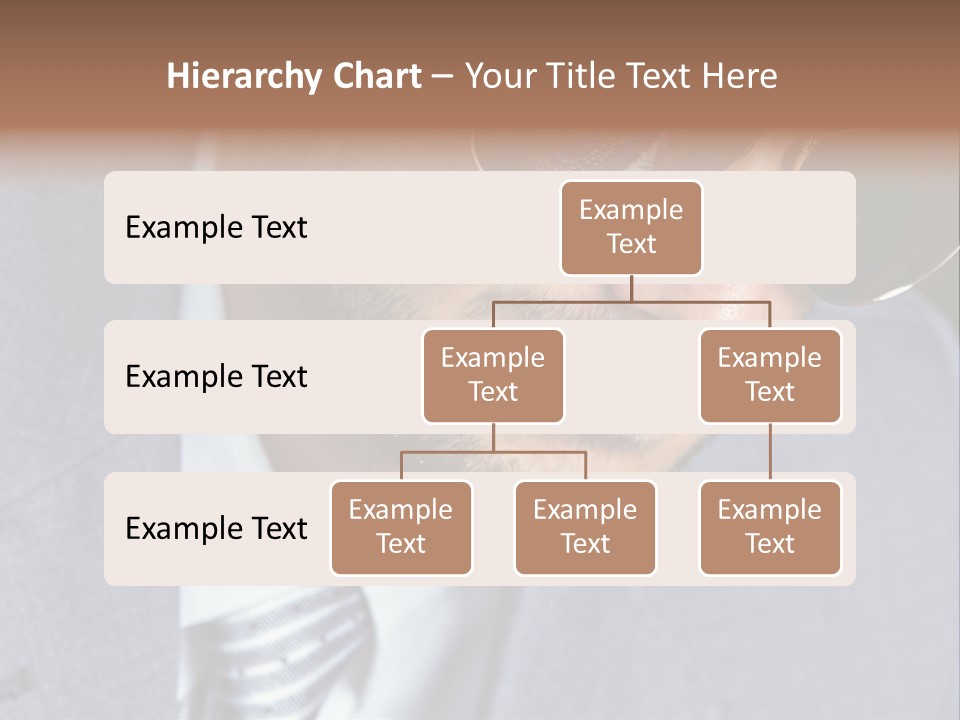 Hierarchy Chart – Your Title Text Here

Example Text

Example Text

Example Text

Example Text

Example Text

Example Text

Example Text

Example Text

Example Text